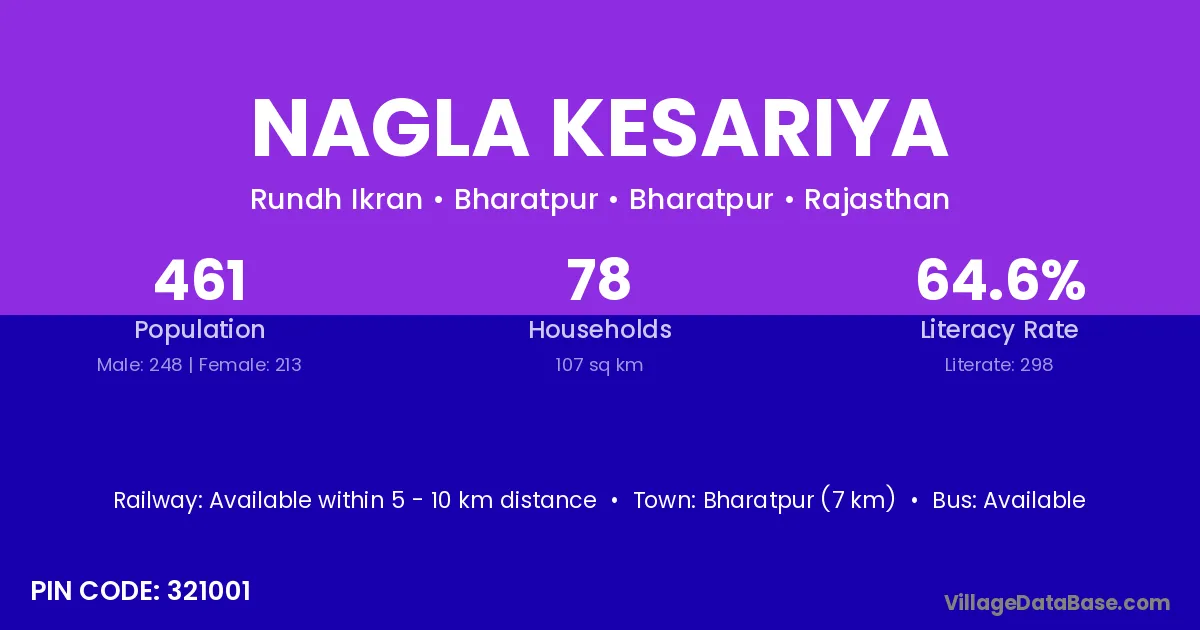 NAGLA KESARIYA

Rundh Ikran • Bharatpur • Bharatpur • Rajasthan

461
Population
Male: 248 | Female: 213

78
Households
107 sq km

64.6%
Literacy Rate
Literate: 298

Railway: Available within 5 - 10 km distance • Town: Bharatpur (7 km) • Bus: Available

PIN CODE: 321001

VillageDataBase.com